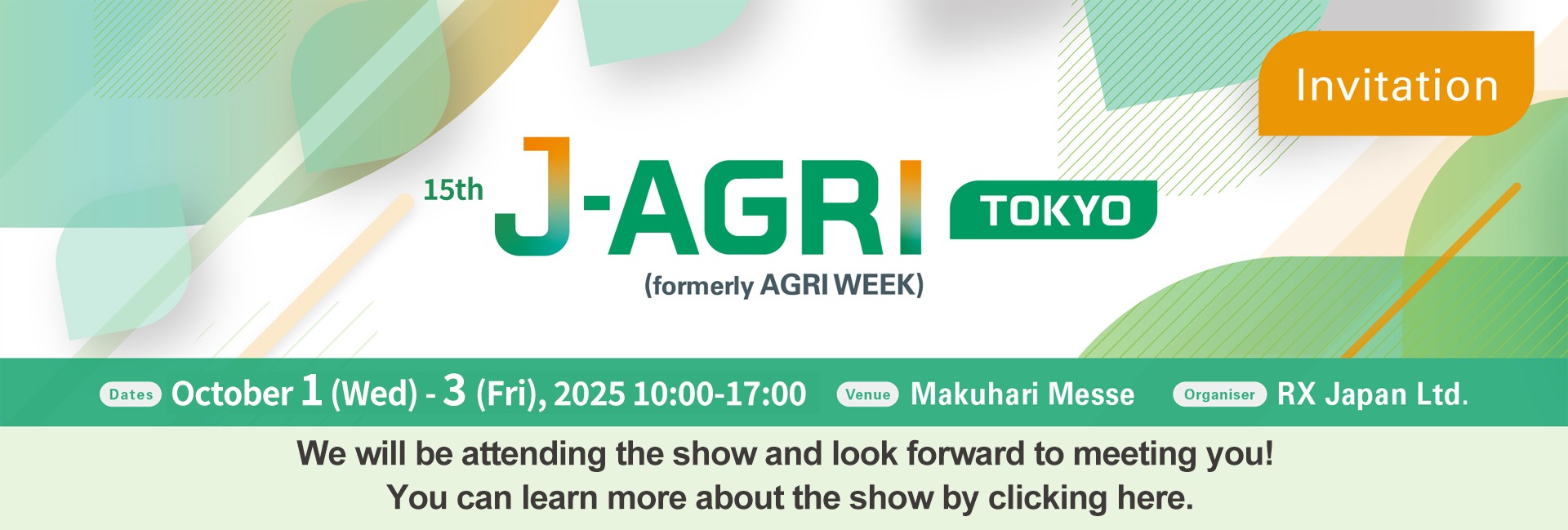 Invitation

15th J-AGRI TOKYO

(formerly AGRI WEEK)

Dates October 1 (Wed) - 3 (Fri), 2025 10:00-17:00 Venue Makuhari Messe Organiser RX Japan Ltd.

We will be attending the show and look forward to meeting you!
You can learn more about the show by clicking here.